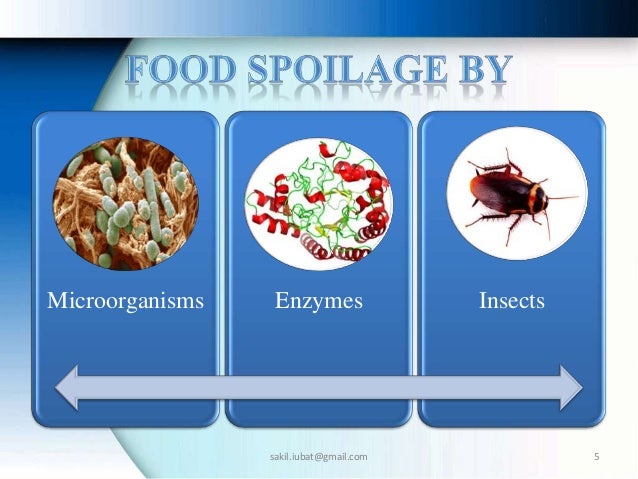 FOOD SPOILAGE BY

Microorganisms

Enzymes

Insects

sakil.iubat@gmail.com

5